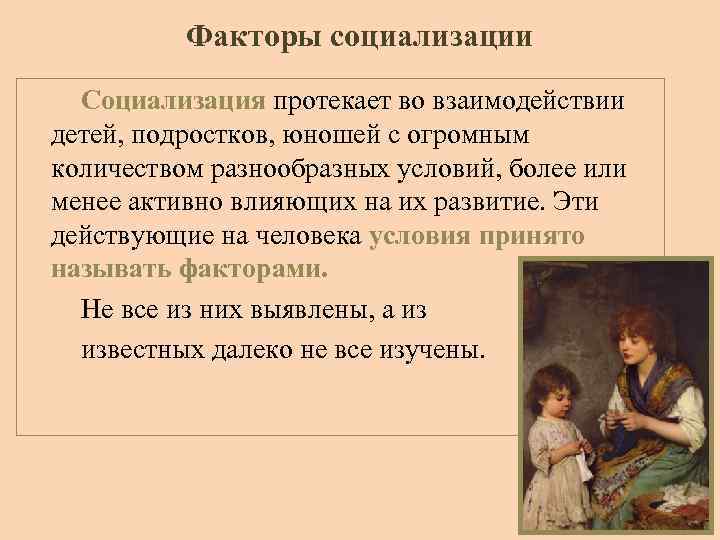 Факторы социализации

Социализация протекает во взаимодействии детей, подростков, юношей с огромным количеством разнообразных условий, более или менее активно влияющих на их развитие. Эти действующие на человека условия принято называть факторами.

Не все из них выявлены, а из известных далеко не все изучены.